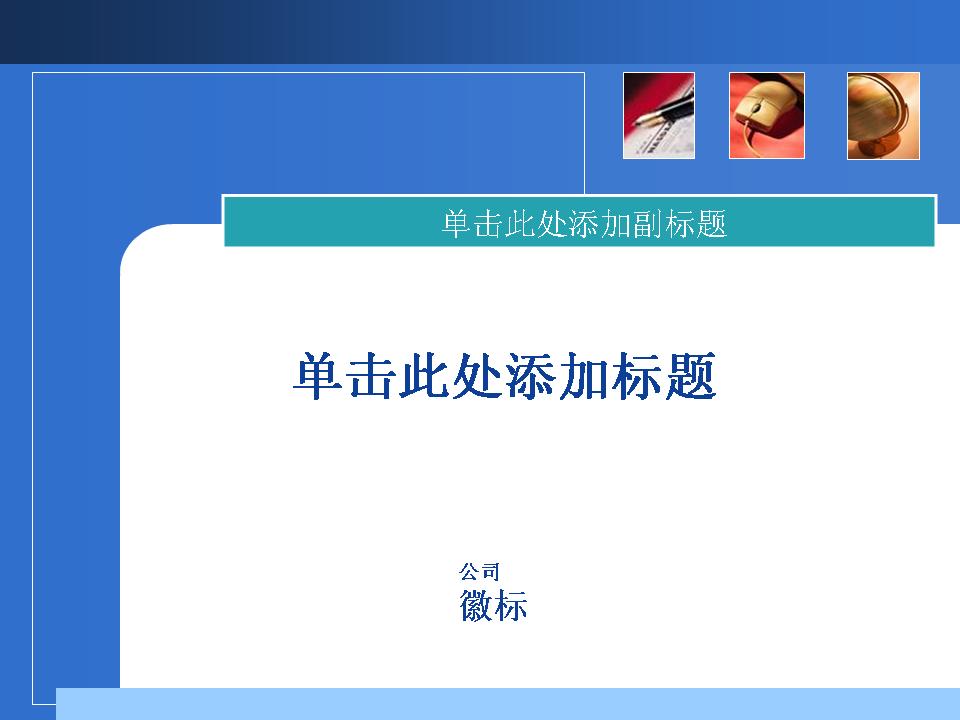 单击此处添加副标题

单击此处添加标题

公司
徽标